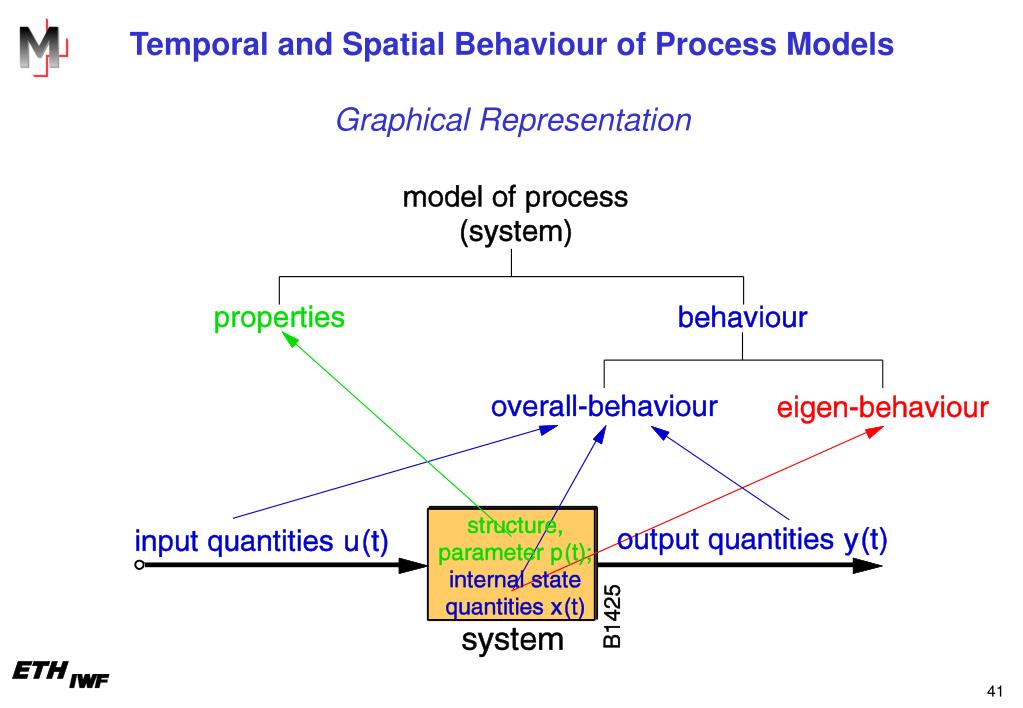 M

Temporal and Spatial Behaviour of Process Models

Graphical Representation

model of process (system)

properties

behaviour

overall-behaviour

eigen-behaviour

input quantities u(t)

structure, parameter p(t), internal state quantities x(t)

output quantities y(t)

system

B1425

ETH IWF

41